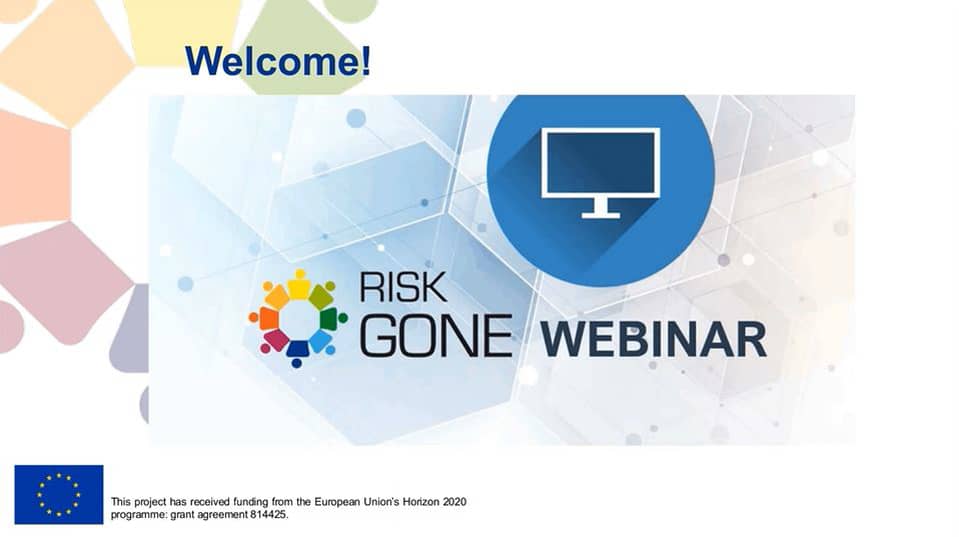 Welcome!

RISK GONE WEBINAR

This project has received funding from the European Union's Horizon 2020 programme: grant agreement 814425.